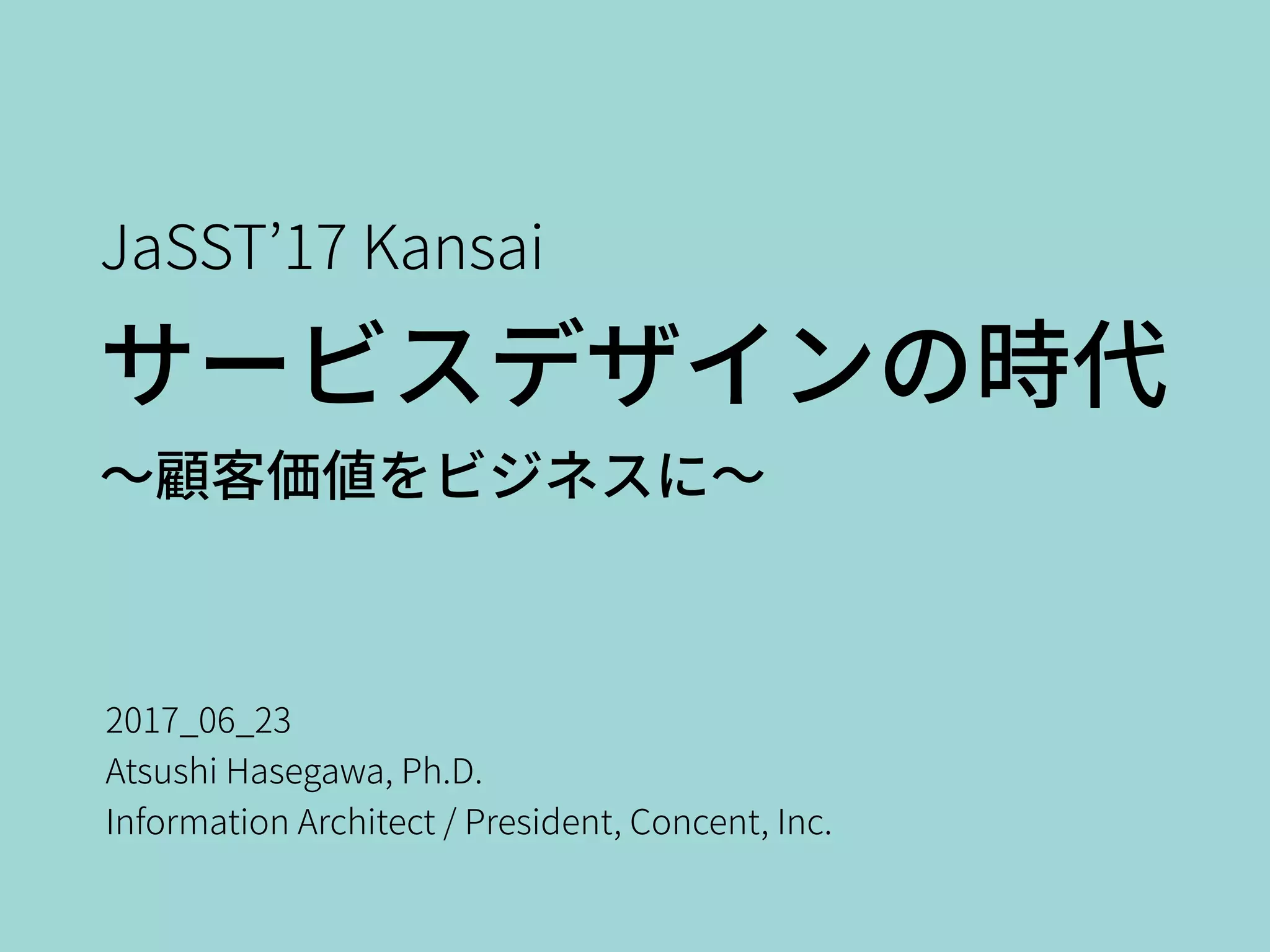 JaSST’17 Kansai
サービスデザインの時代
〜顧客価値をビジネスに〜

2017_06_23
Atsushi Hasegawa, Ph.D.
Information Architect / President, Concent, Inc.